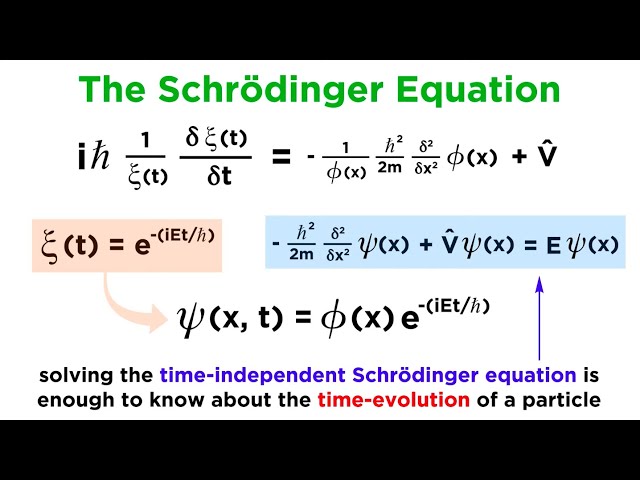 The Schrödinger Equation

$i\hbar \frac{1}{\xi(t)} \frac{\delta \xi(t)}{\delta t} = -\frac{1}{\phi(x)} \frac{\hbar^2}{2m} \frac{\delta^2}{\delta x^2} \phi(x) + \hat{V}$

$\xi(t) = e^{-(iEt/\hbar)}$

$-\frac{\hbar^2}{2m} \frac{\delta^2}{\delta x^2} \psi(x) + \hat{V}\psi(x) = E\psi(x)$

$\psi(x, t) = \phi(x) e^{-(iEt/\hbar)}$

solving the time-independent Schrödinger equation is enough to know about the time-evolution of a particle